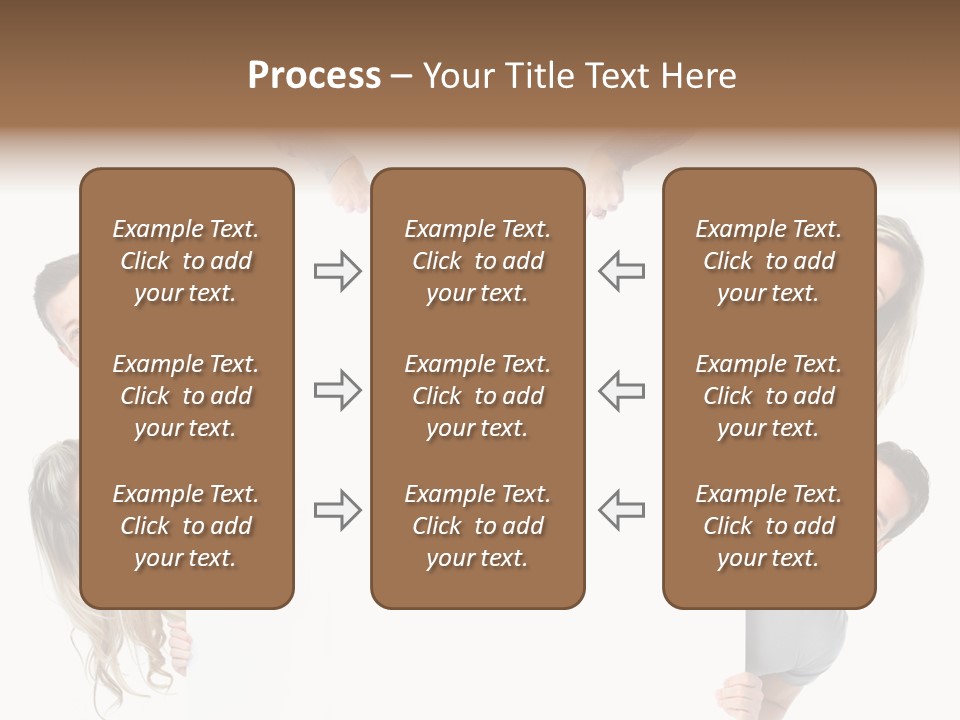 Process – Your Title Text Here

Example Text. Click to add your text.

Example Text. Click to add your text.

Example Text. Click to add your text.

Example Text. Click to add your text.

Example Text. Click to add your text.

Example Text. Click to add your text.

Example Text. Click to add your text.

Example Text. Click to add your text.

Example Text. Click to add your text.